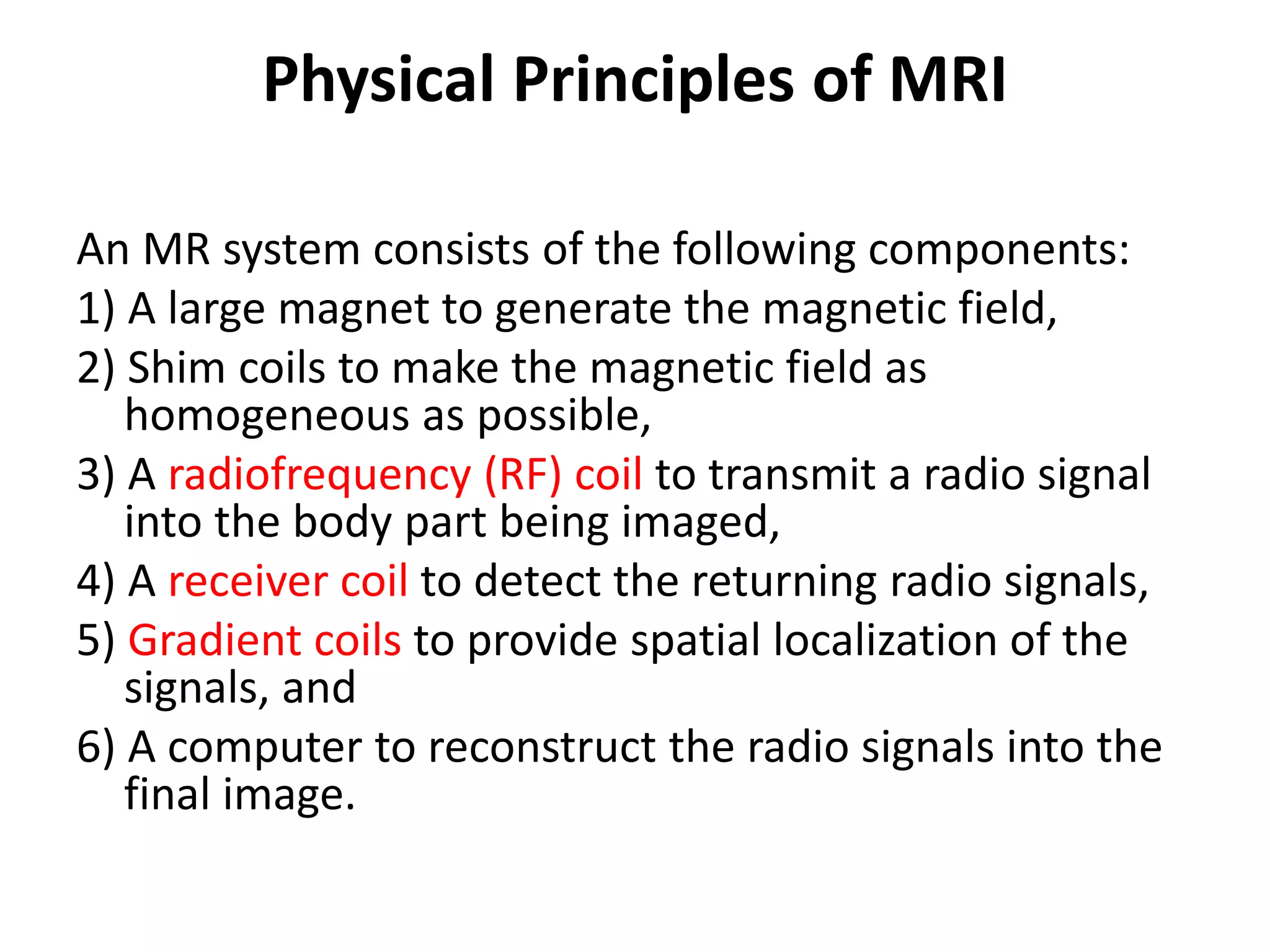 Physical Principles of MRI

An MR system consists of the following components:

1) A large magnet to generate the magnetic field,

2) Shim coils to make the magnetic field as homogeneous as possible,

3) A radiofrequency (RF) coil to transmit a radio signal into the body part being imaged,

4) A receiver coil to detect the returning radio signals,

5) Gradient coils to provide spatial localization of the signals, and

6) A computer to reconstruct the radio signals into the final image.